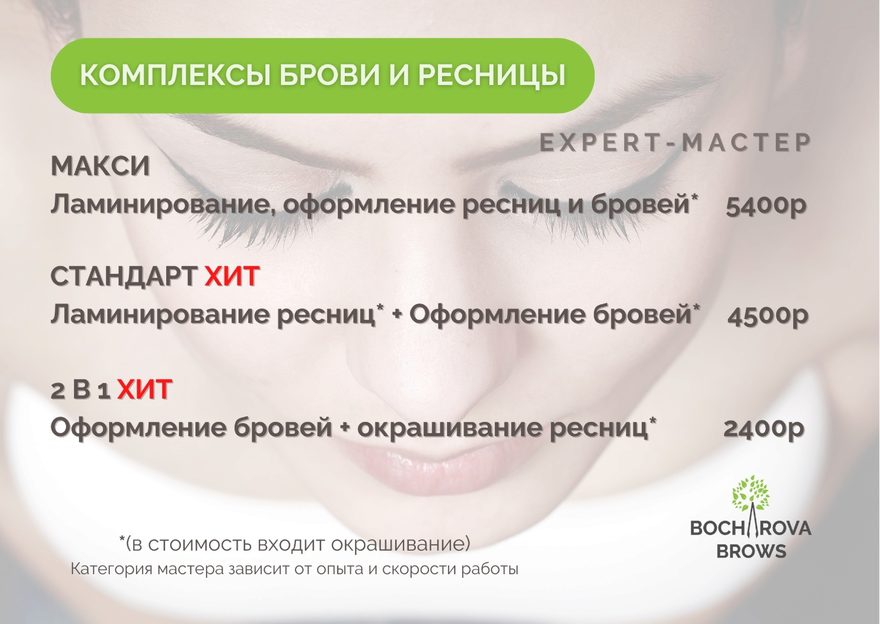 КОМПЛЕКСЫ БРОВИ И РЕСНИЦЫ

EXPERT-МАСТЕР

МАКСИ
Ламинирование, оформление ресниц и бровей* 5400р

СТАНДАРТ ХИТ
Ламинирование ресниц* + Оформление бровей* 4500р

2 В 1 ХИТ
Оформление бровей + окрашивание ресниц* 2400р

*(в стоимость входит окрашивание)
Категория мастера зависит от опыта и скорости работы

BOCHAROVA BROWS